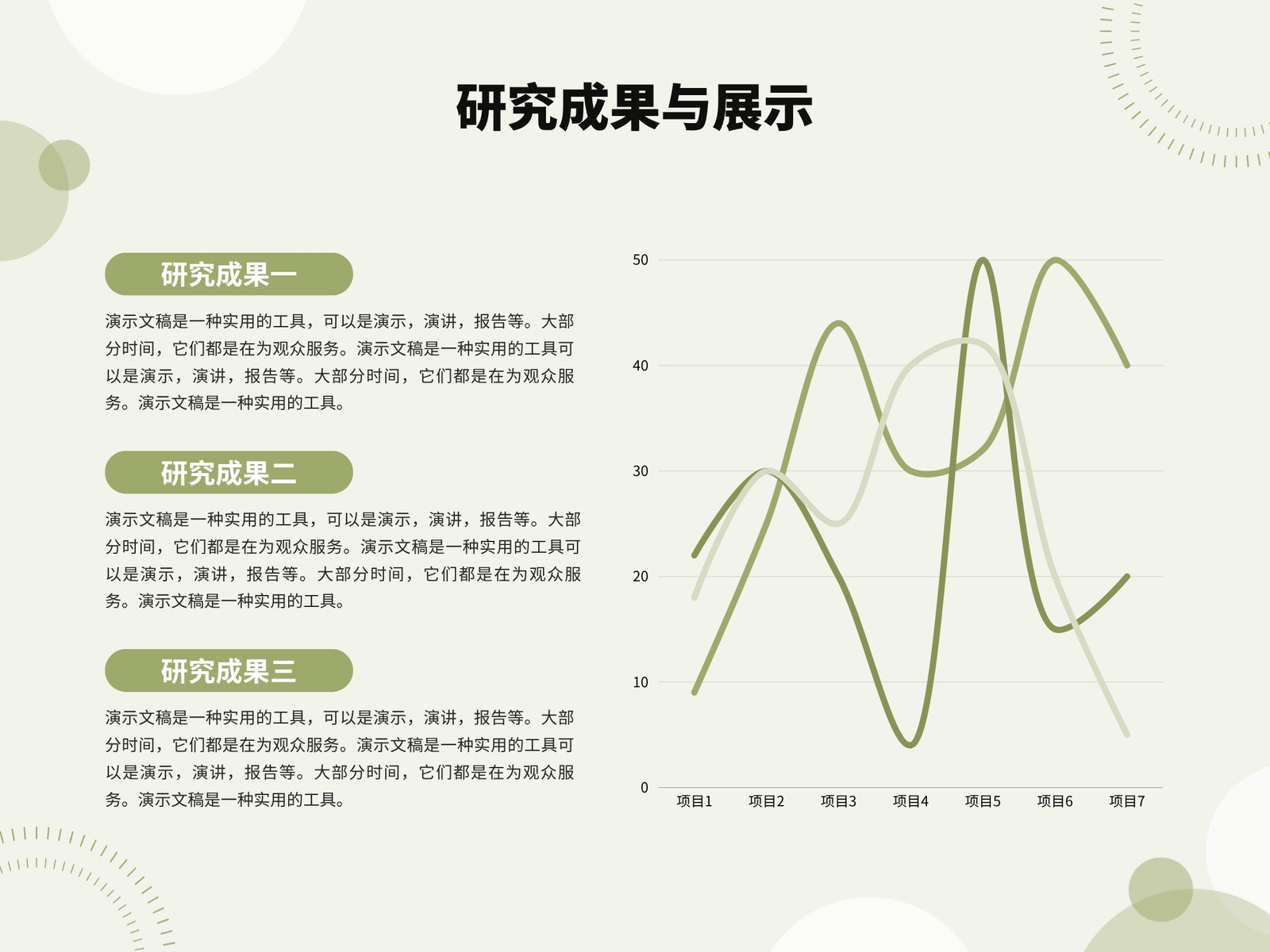 研究成果与展示

研究成果一

演示文稿是一种实用的工具，可以是演示，演讲，报告等。大部分时间，它们都是在为观众服务。演示文稿是一种实用的工具可以是演示，演讲，报告等。大部分时间，它们都是在为观众服务。演示文稿是一种实用的工具。

研究成果二

演示文稿是一种实用的工具，可以是演示，演讲，报告等。大部分时间，它们都是在为观众服务。演示文稿是一种实用的工具可以是演示，演讲，报告等。大部分时间，它们都是在为观众服务。演示文稿是一种实用的工具。

研究成果三

演示文稿是一种实用的工具，可以是演示，演讲，报告等。大部分时间，它们都是在为观众服务。演示文稿是一种实用的工具可以是演示，演讲，报告等。大部分时间，它们都是在为观众服务。演示文稿是一种实用的工具。

50
40
30
20
10
0
项目1 项目2 项目3 项目4 项目5 项目6 项目7